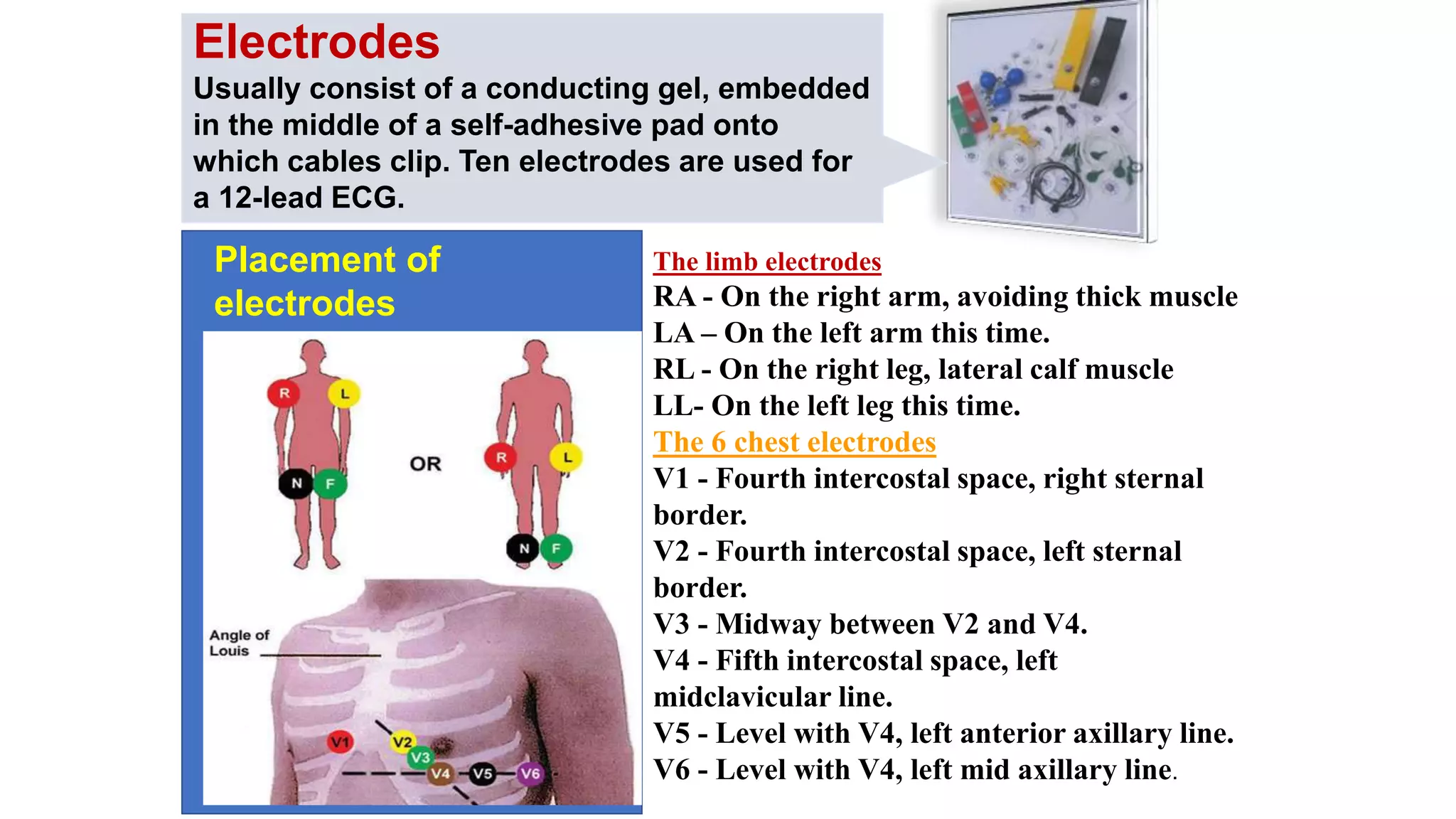 Electrodes

Usually consist of a conducting gel, embedded in the middle of a self-adhesive pad onto which cables clip. Ten electrodes are used for a 12-lead ECG.

Placement of electrodes

R L N F OR R L N F

Angle of Louis

V1 V2 V3 V4 V5 V6

The limb electrodes
RA - On the right arm, avoiding thick muscle
LA – On the left arm this time.
RL - On the right leg, lateral calf muscle
LL- On the left leg this time.
The 6 chest electrodes
V1 - Fourth intercostal space, right sternal border.
V2 - Fourth intercostal space, left sternal border.
V3 - Midway between V2 and V4.
V4 - Fifth intercostal space, left midclavicular line.
V5 - Level with V4, left anterior axillary line.
V6 - Level with V4, left mid axillary line.